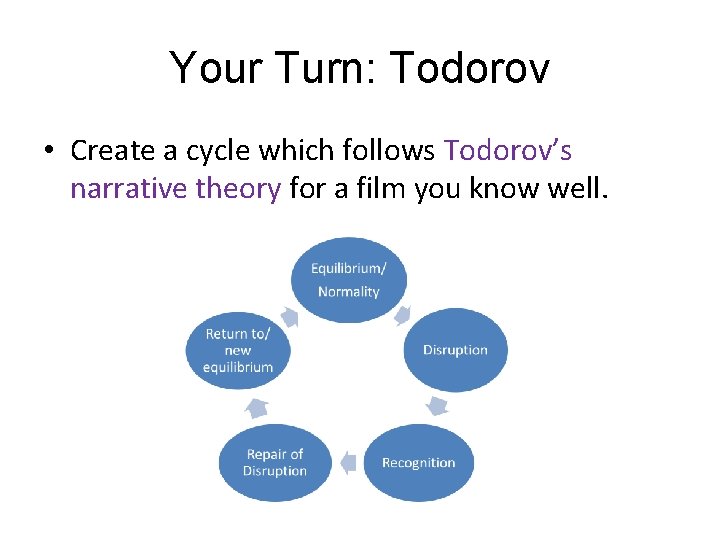 Your Turn: Todorov

• Create a cycle which follows Todorov's narrative theory for a film you know well.

Equilibrium/ Normality

Disruption

Recognition

Repair of Disruption

Return to/ new equilibrium